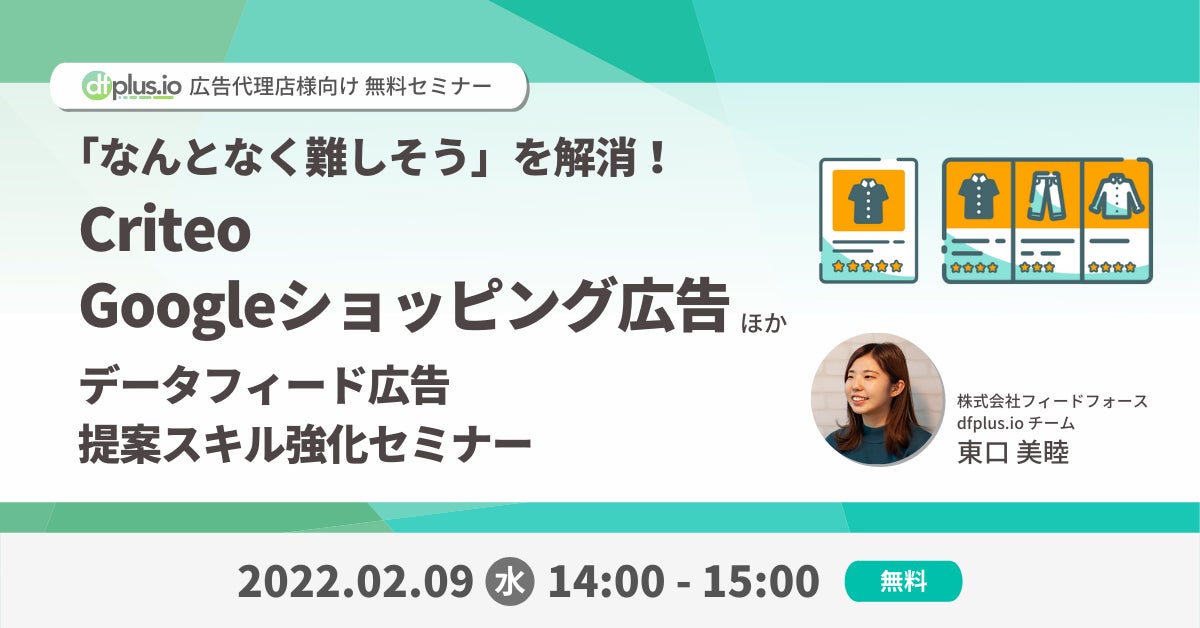 dfplus.io 広告代理店様向け 無料セミナー

「なんとなく難しそう」を解消！

Criteo
Googleショッピング広告 ほか
データフィード広告
提案スキル強化セミナー

株式会社フィードフォース
dfplus.io チーム
東口 美睦

2022.02.09 水 14:00 - 15:00 無料